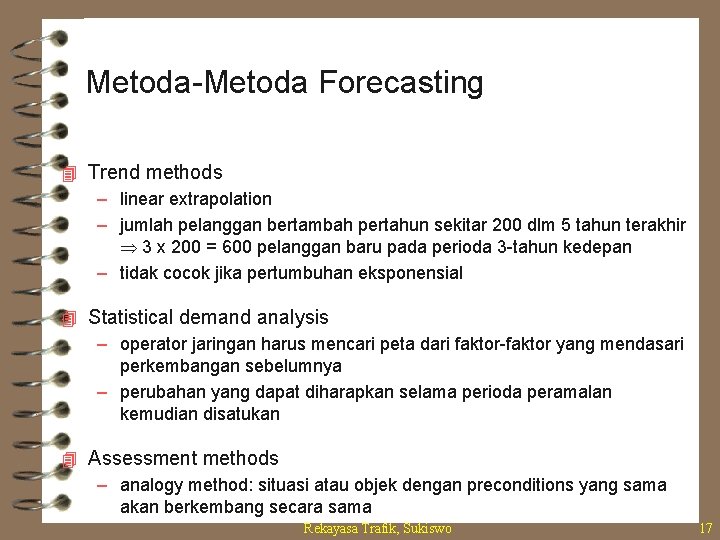 Metoda-Metoda Forecasting

Trend methods
– linear extrapolation
– jumlah pelanggan bertambah pertahun sekitar 200 dlm 5 tahun terakhir $\Rightarrow$ 3 x 200 = 600 pelanggan baru pada perioda 3-tahun kedepan
– tidak cocok jika pertumbuhan eksponensial

Statistical demand analysis
– operator jaringan harus mencari peta dari faktor-faktor yang mendasari perkembangan sebelumnya
– perubahan yang dapat diharapkan selama perioda peramalan kemudian disatukan

Assessment methods
– analogy method: situasi atau objek dengan preconditions yang sama akan berkembang secara sama

Rekayasa Trafik, Sukiswo
17